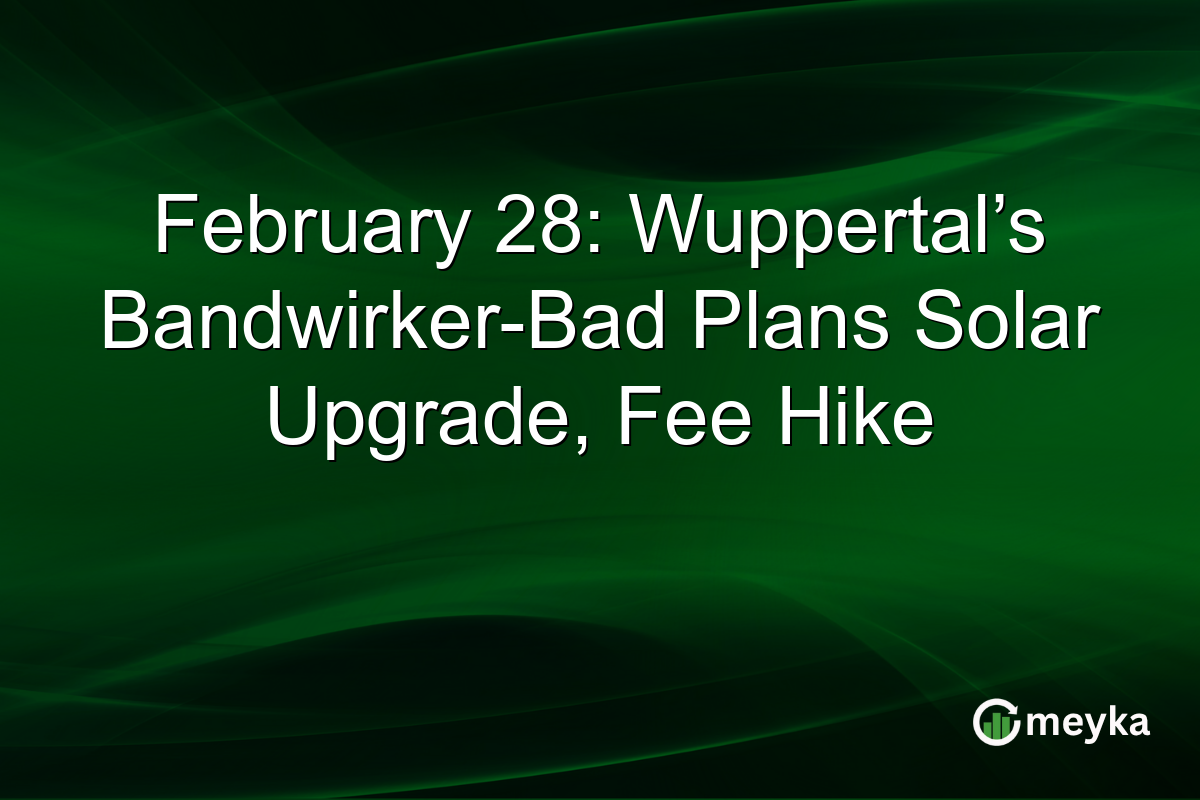 February 28: Wuppertal’s Bandwirker-Bad Plans Solar Upgrade, Fee Hike

meyka